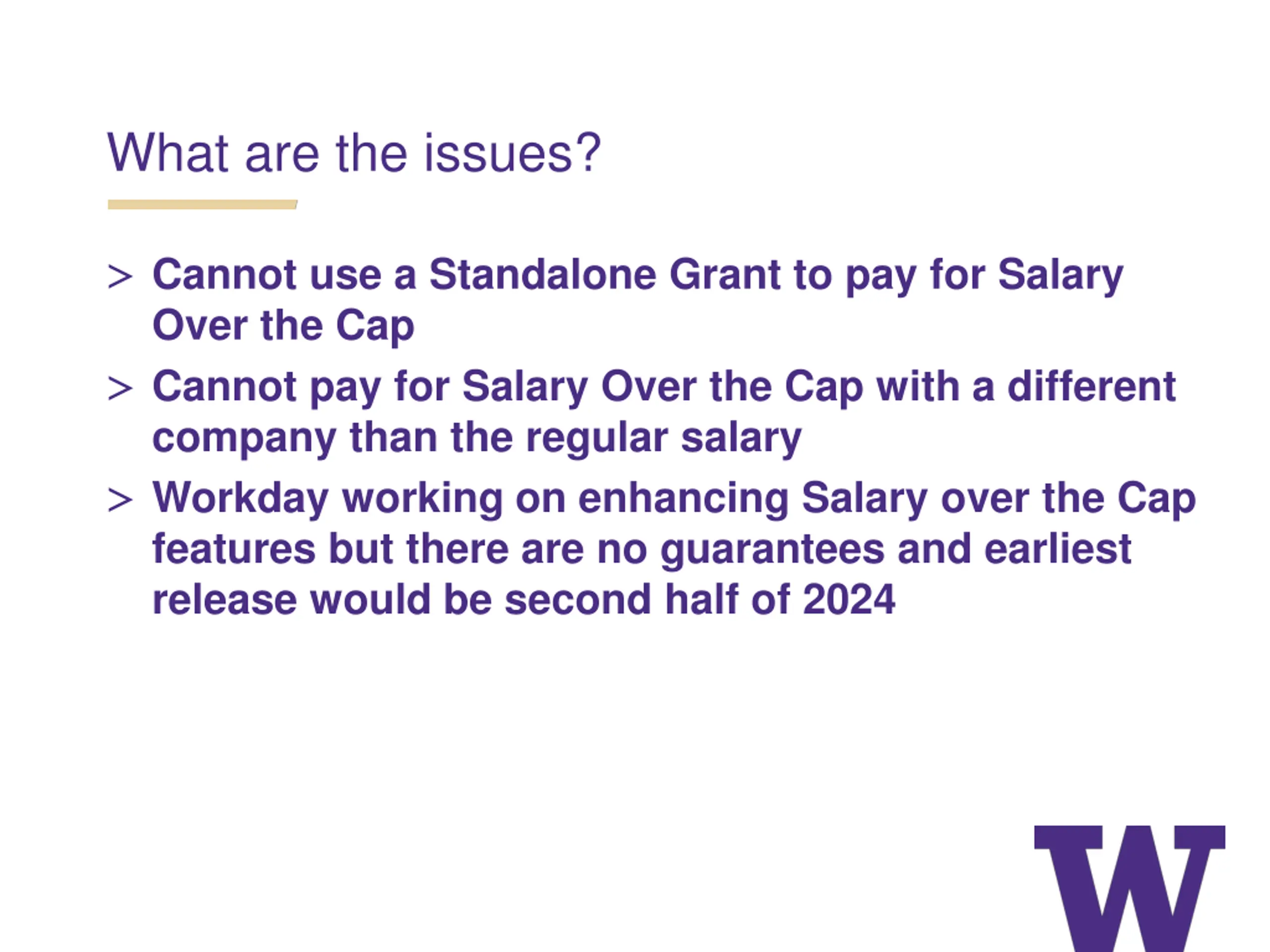 What are the issues?

> Cannot use a Standalone Grant to pay for Salary Over the Cap

> Cannot pay for Salary Over the Cap with a different company than the regular salary

> Workday working on enhancing Salary over the Cap features but there are no guarantees and earliest release would be second half of 2024

W